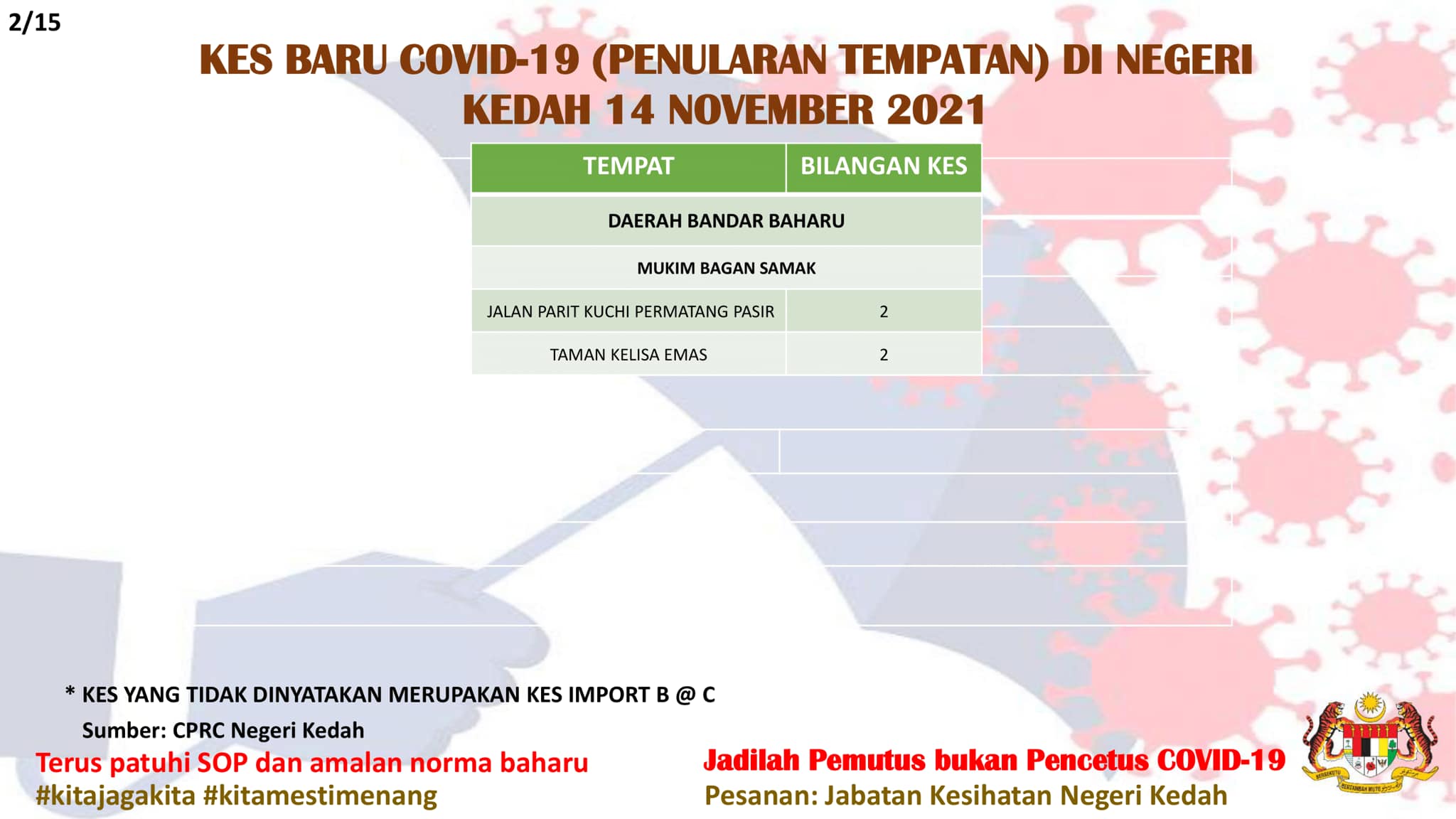 2/15

KES BARU COVID-19 (PENULARAN TEMPATAN) DI NEGERI KEDAH 14 NOVEMBER 2021

| TEMPAT | BILANGAN KES |
|---|---|
| DAERAH BANDAR BAHARU | |
| MUKIM BAGAN SAMAK | |
| JALAN PARIT KUCHI PERMATANG PASIR | 2 |
| TAMAN KELISA EMAS | 2 |

* KES YANG TIDAK DINYATAKAN MERUPAKAN KES IMPORT B @ C

Sumber: CPRC Negeri Kedah

Terus patuhi SOP dan amalan norma baharu
#kitajagakita #kitamestimenang

Jadilah Pemutus bukan Pencetus COVID-19
Pesanan: Jabatan Kesihatan Negeri Kedah

BERSEKUTU BERTAMBAH MUTU